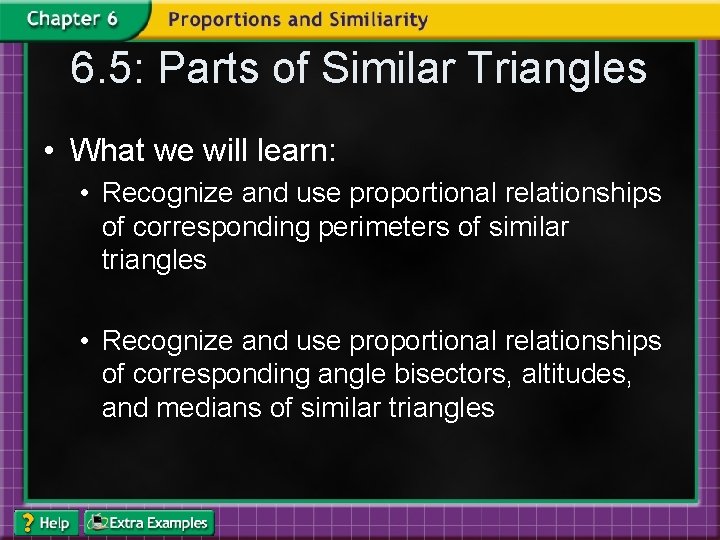 Chapter 6

Proportions and Similiarity

6.5: Parts of Similar Triangles

• What we will learn:

• Recognize and use proportional relationships of corresponding perimeters of similar triangles

• Recognize and use proportional relationships of corresponding angle bisectors, altitudes, and medians of similar triangles

? Help

Extra Examples